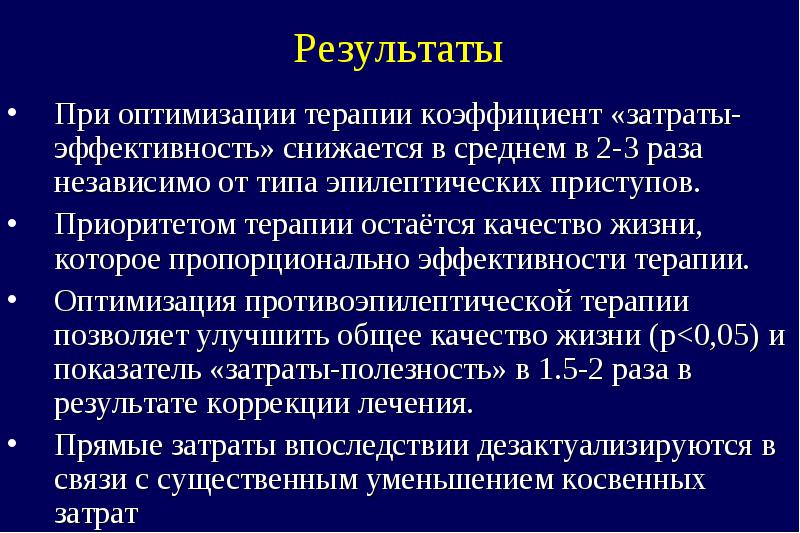 Результаты

• При оптимизации терапии коэффициент «затраты-эффективность» снижается в среднем в 2-3 раза независимо от типа эпилептических приступов.

• Приоритетом терапии остаётся качество жизни, которое пропорционально эффективности терапии.

• Оптимизация противоэпилептической терапии позволяет улучшить общее качество жизни (p<0,05) и показатель «затраты-полезность» в 1.5-2 раза в результате коррекции лечения.

• Прямые затраты впоследствии дезактуализируются в связи с существенным уменьшением косвенных затрат